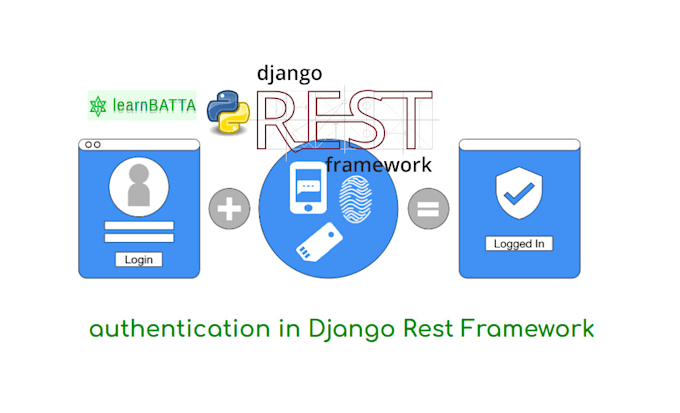 learnBATTA

django
REST
framework

Login

Logged In

authentication in Django Rest Framework